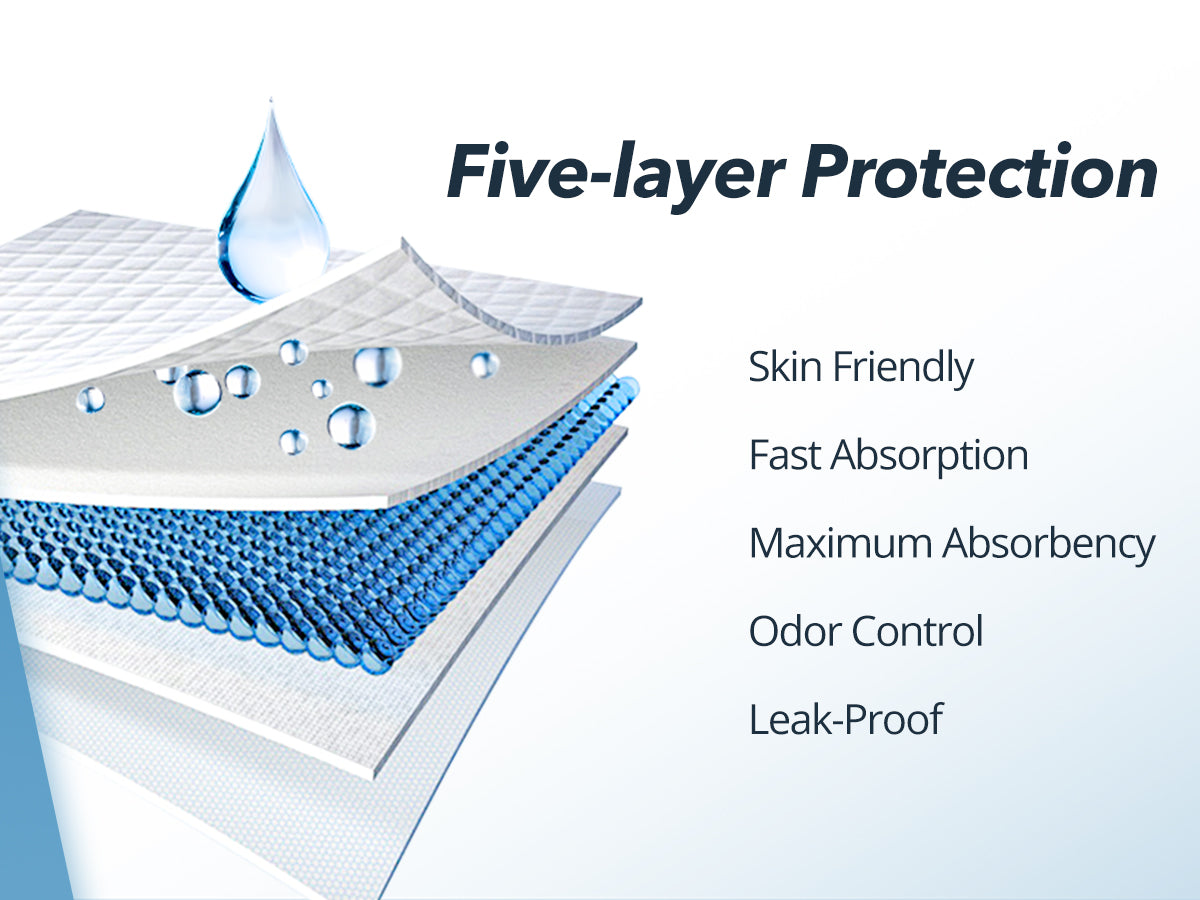 Five-layer Protection

Skin Friendly

Fast Absorption

Maximum Absorbency

Odor Control

Leak-Proof